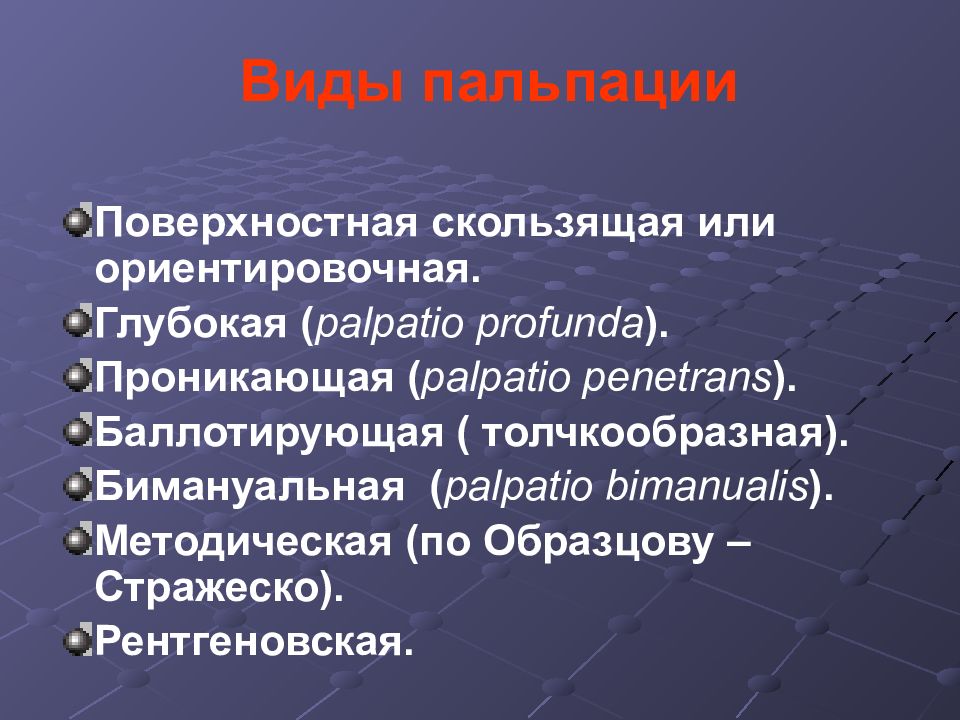 Виды пальпации

Поверхностная скользящая или ориентировочная.
Глубокая (palpatio profunda).
Проникающая (palpatio penetrans).
Баллотирующая ( толчкообразная).
Бимануальная (palpatio bimanualis).
Методическая (по Образцову – Стражеско).
Рентгеновская.